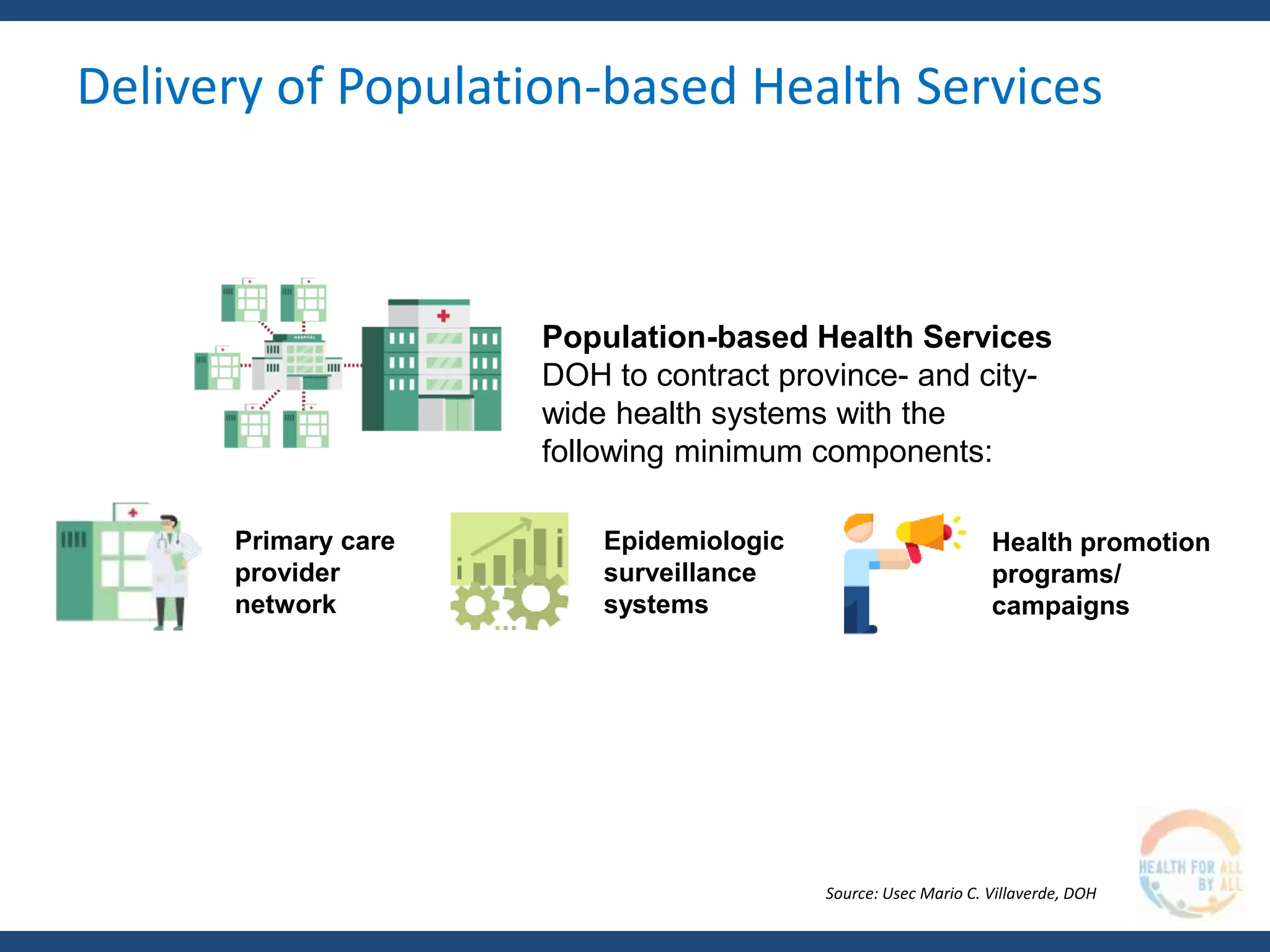 Delivery of Population-based Health Services

HOSPITAL

Population-based Health Services
DOH to contract province- and city-wide health systems with the following minimum components:

Primary care provider network

Epidemiologic surveillance systems

Health promotion programs/ campaigns

Source: Usec Mario C. Villaverde, DOH

HEALTH FOR ALL BY ALL